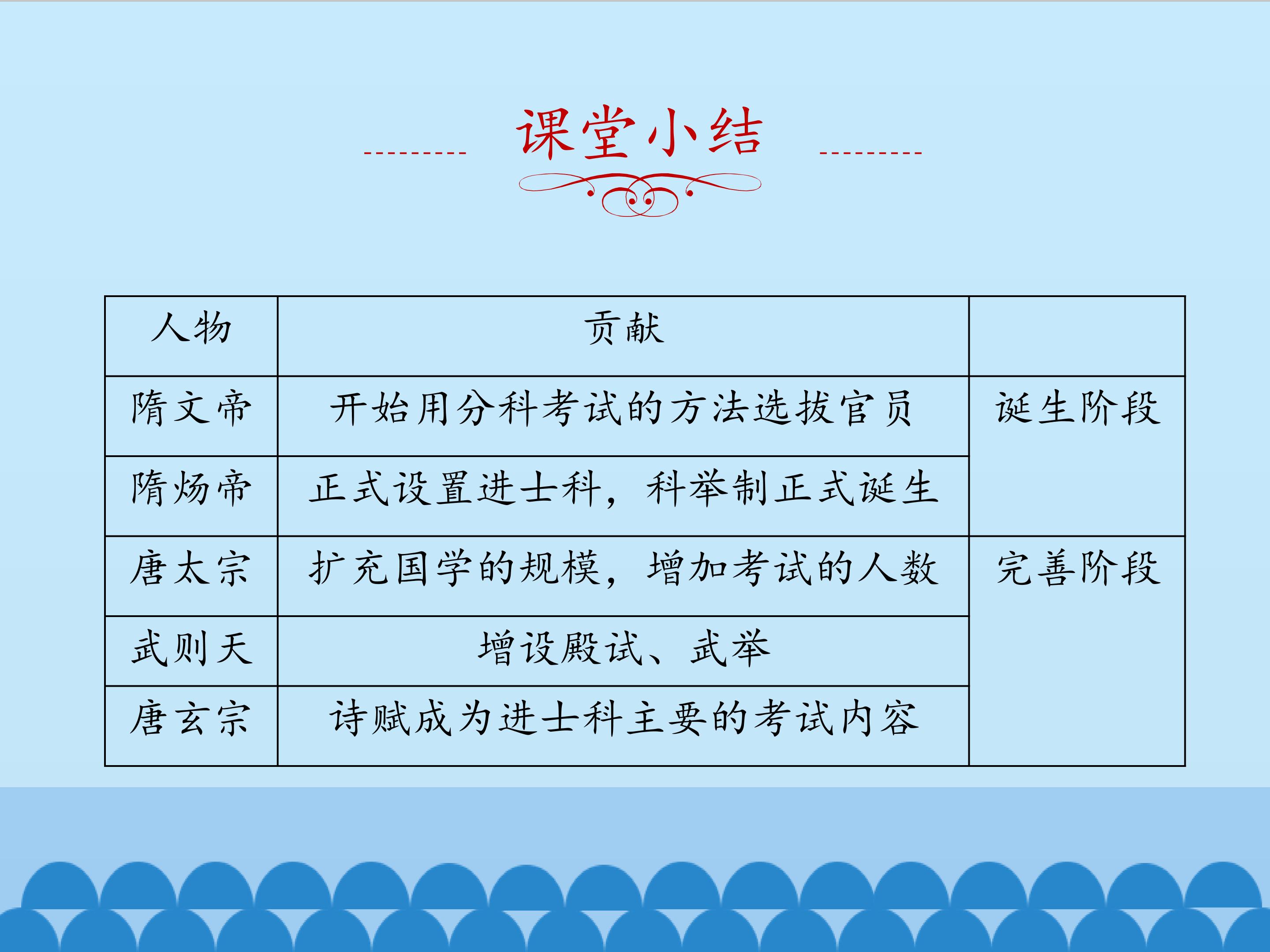 课堂小结

| 人物 | 贡献 | |
|---|---|---|
| 隋文帝 | 开始用分科考试的方法选拔官员 | 诞生阶段 |
| 隋炀帝 | 正式设置进士科，科举制正式诞生 | |
| 唐太宗 | 扩充国学的规模，增加考试的人数 | 完善阶段 |
| 武则天 | 增设殿试、武举 | |
| 唐玄宗 | 诗赋成为进士科主要的考试内容 | |